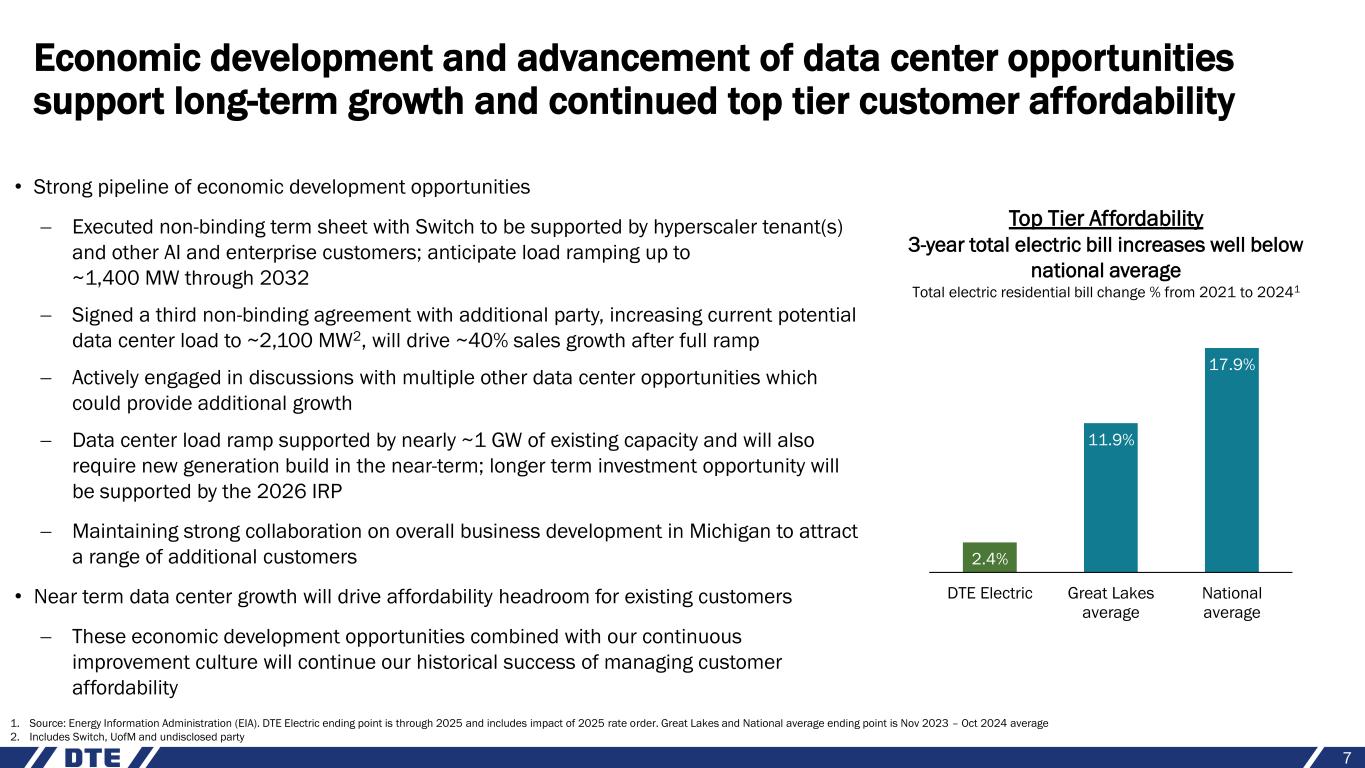 Economic development and advancement of data center opportunities support long-term growth and continued top tier customer affordability

• Strong pipeline of economic development opportunities

– Executed non-binding term sheet with Switch to be supported by hyperscaler tenant(s) and other AI and enterprise customers; anticipate load ramping up to ~1,400 MW through 2032

– Signed a third non-binding agreement with additional party, increasing current potential data center load to ~2,100 MW$^2$, will drive ~40% sales growth after full ramp

– Actively engaged in discussions with multiple other data center opportunities which could provide additional growth

– Data center load ramp supported by nearly ~1 GW of existing capacity and will also require new generation build in the near-term; longer term investment opportunity will be supported by the 2026 IRP

– Maintaining strong collaboration on overall business development in Michigan to attract a range of additional customers

• Near term data center growth will drive affordability headroom for existing customers

– These economic development opportunities combined with our continuous improvement culture will continue our historical success of managing customer affordability

Top Tier Affordability
3-year total electric bill increases well below national average
Total electric residential bill change % from 2021 to 2024$^1$

2.4%
11.9%
17.9%

DTE Electric
Great Lakes average
National average

1. Source: Energy Information Administration (EIA). DTE Electric ending point is through 2025 and includes impact of 2025 rate order. Great Lakes and National average ending point is Nov 2023 – Oct 2024 average
2. Includes Switch, UofM and undisclosed party

DTE

7